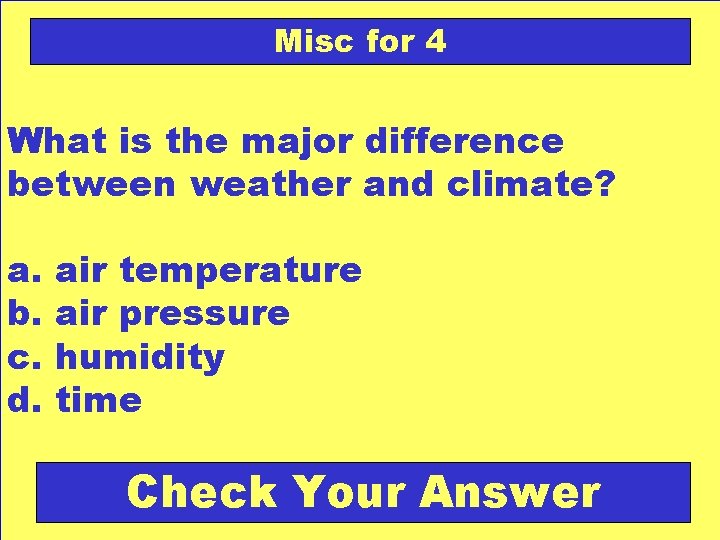 Misc for 4

What is the major difference between weather and climate?

a. air temperature
b. air pressure
c. humidity
d. time

Check Your Answer